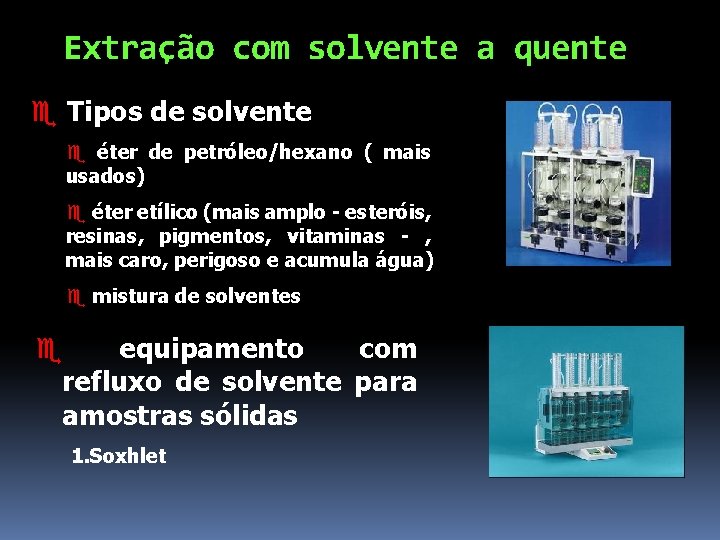 Extração com solvente a quente

Tipos de solvente

éter de petróleo/hexano ( mais usados)

éter etílico (mais amplo - esteróis, resinas, pigmentos, vitaminas - , mais caro, perigoso e acumula água)

mistura de solventes

equipamento com refluxo de solvente para amostras sólidas

1.Soxhlet